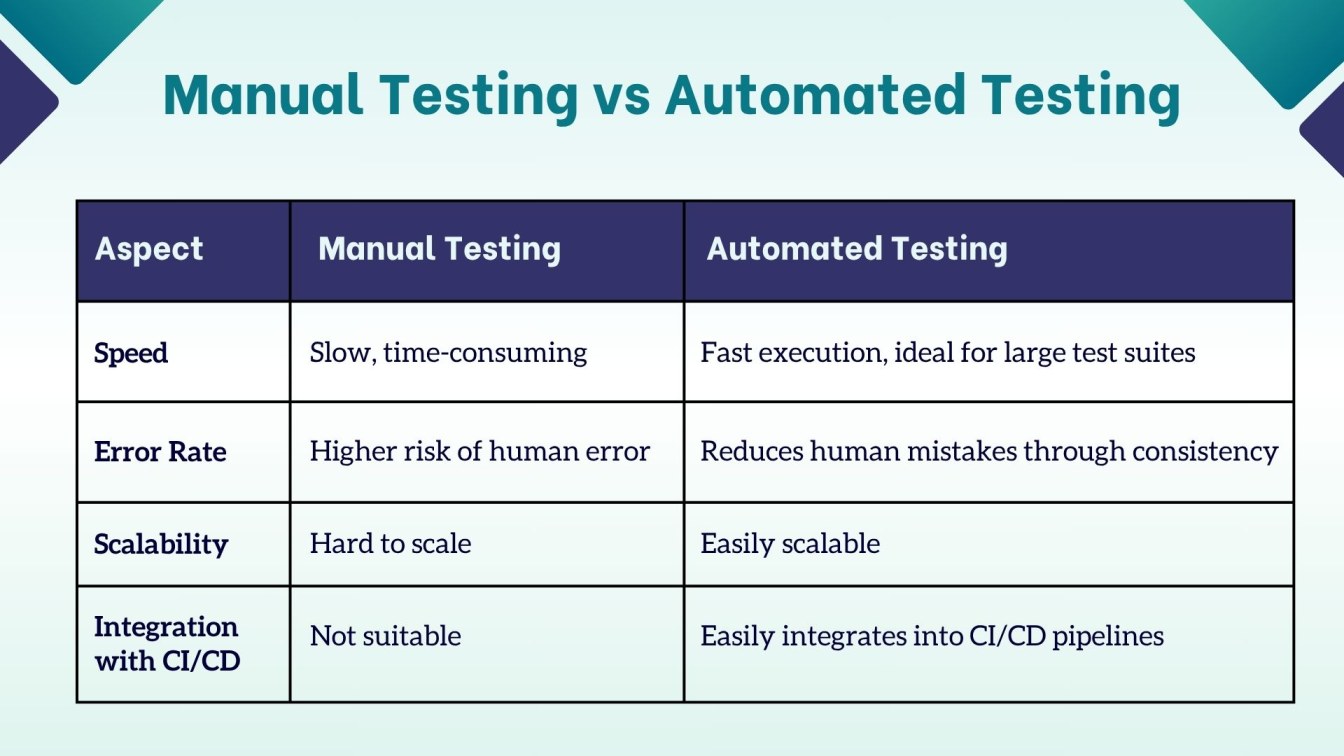 Manual Testing vs Automated Testing

| Aspect | Manual Testing | Automated Testing |
|---|---|---|
| Speed | Slow, time-consuming | Fast execution, ideal for large test suites |
| Error Rate | Higher risk of human error | Reduces human mistakes through consistency |
| Scalability | Hard to scale | Easily scalable |
| Integration with CI/CD | Not suitable | Easily integrates into CI/CD pipelines |